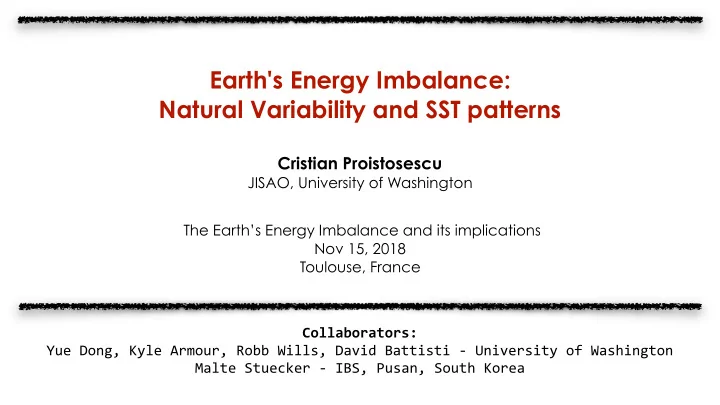 Earth's Energy Imbalance:
Natural Variability and SST patterns

Cristian Proistosescu
JISAO, University of Washington

The Earth's Energy Imbalance and its implications
Nov 15, 2018
Toulouse, France

Collaborators:
Yue Dong, Kyle Armour, Robb Wills, David Battisti - University of Washington
Malte Stuecker - IBS, Pusan, South Korea